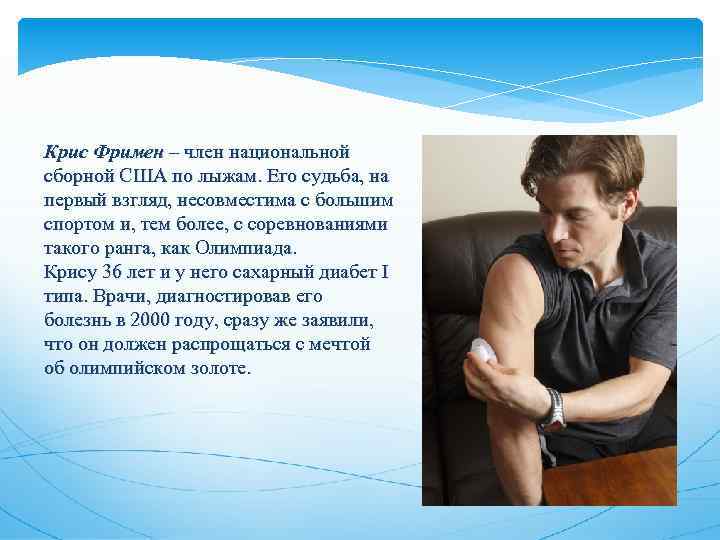 Крис Фримен – член национальной сборной США по лыжам. Его судьба, на первый взгляд, несовместима с большим спортом и, тем более, с соревнованиями такого ранга, как Олимпиада.
Крису 36 лет и у него сахарный диабет I типа. Врачи, диагностировав его болезнь в 2000 году, сразу же заявили, что он должен распрощаться с мечтой об олимпийском золоте.